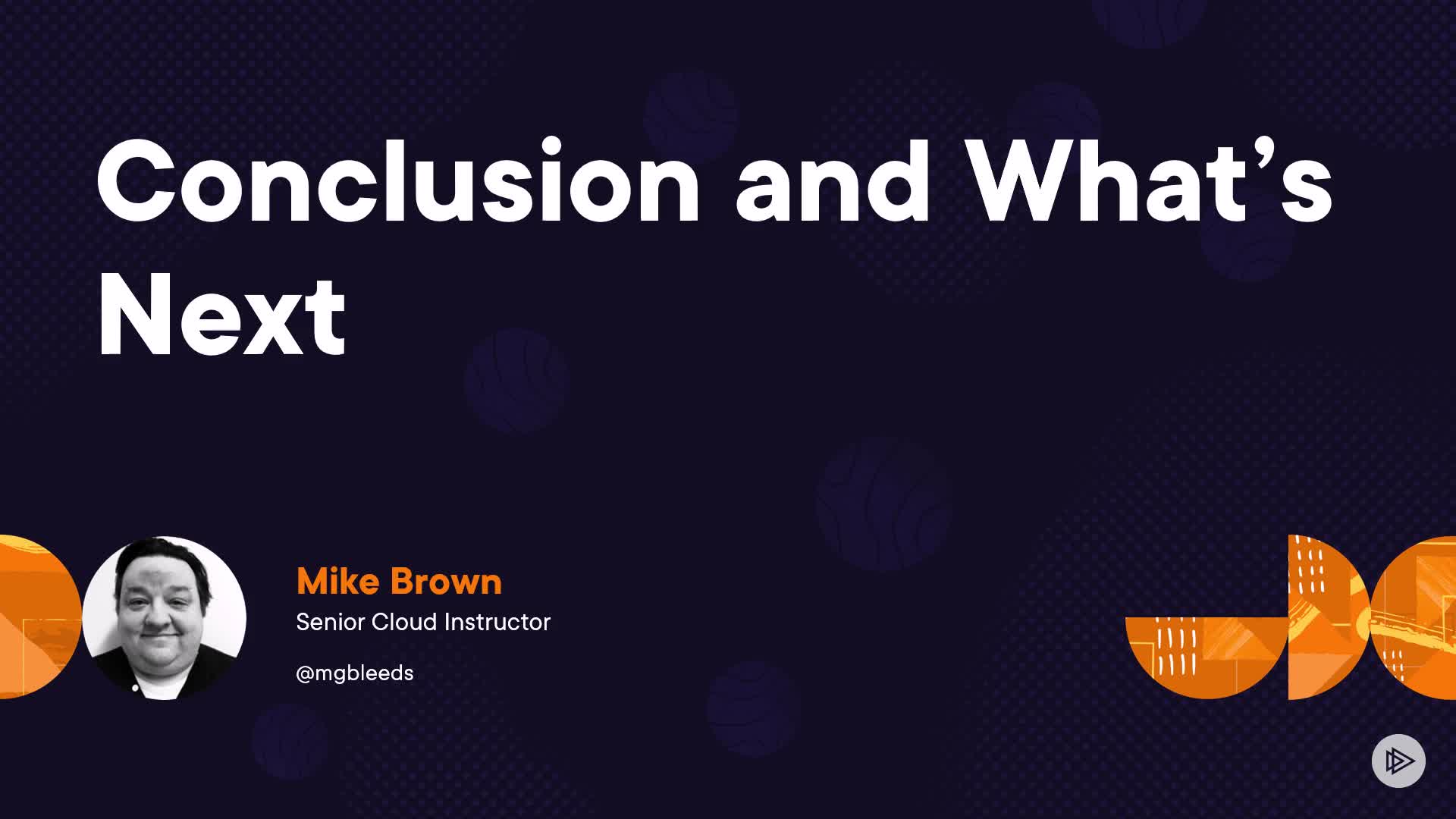 Conclusion and What’s Next

Mike Brown
Senior Cloud Instructor

@mgbleeds